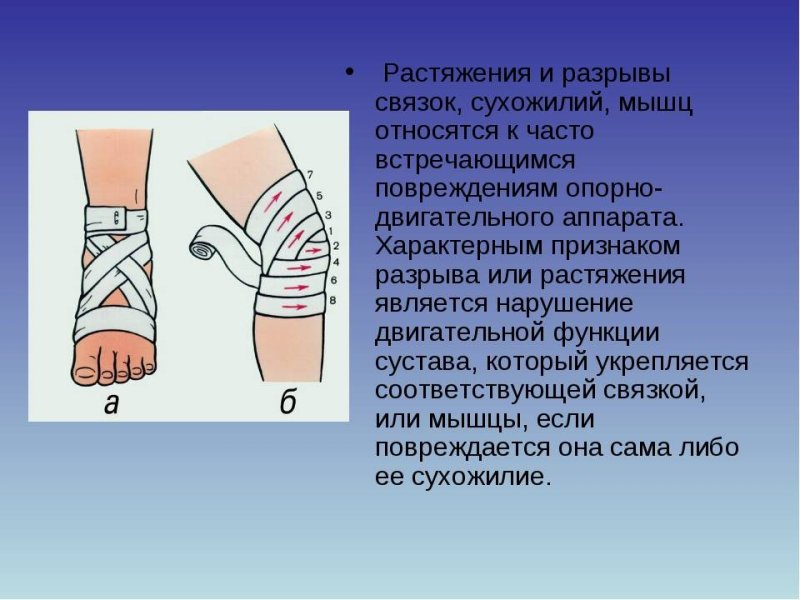 7
5
3
1
2
4
6
8

а

б

• Растяжения и разрывы связок, сухожилий, мышц относятся к часто встречающимся повреждениям опорно-двигательного аппарата. Характерным признаком разрыва или растяжения является нарушение двигательной функции сустава, который укрепляется соответствующей связкой, или мышцы, если повреждается она сама либо ее сухожилие.